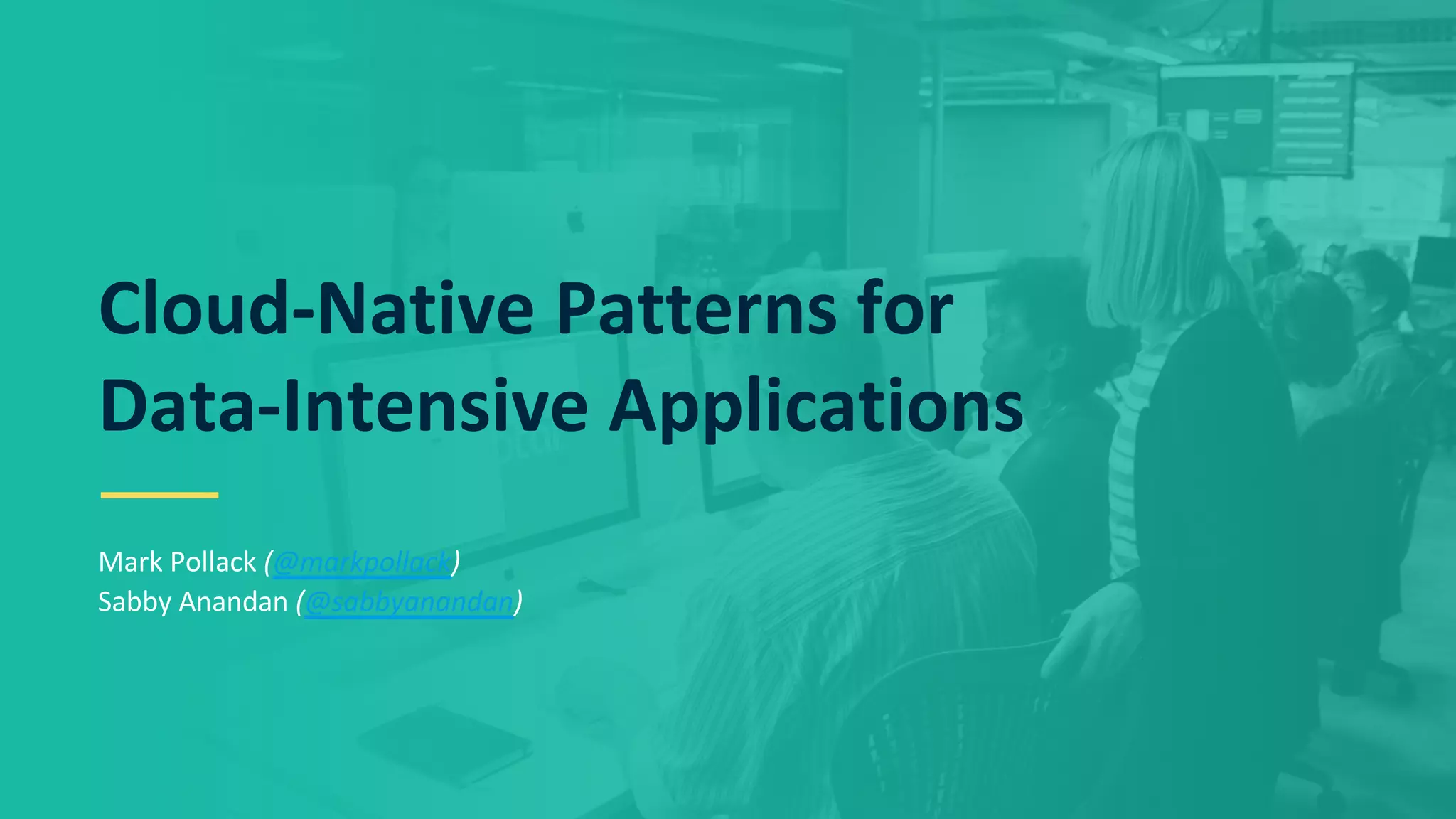 Cloud-Native Patterns for Data-Intensive Applications

Mark Pollack (@markpollack)
Sabby Anandan (@sabbyanandan)